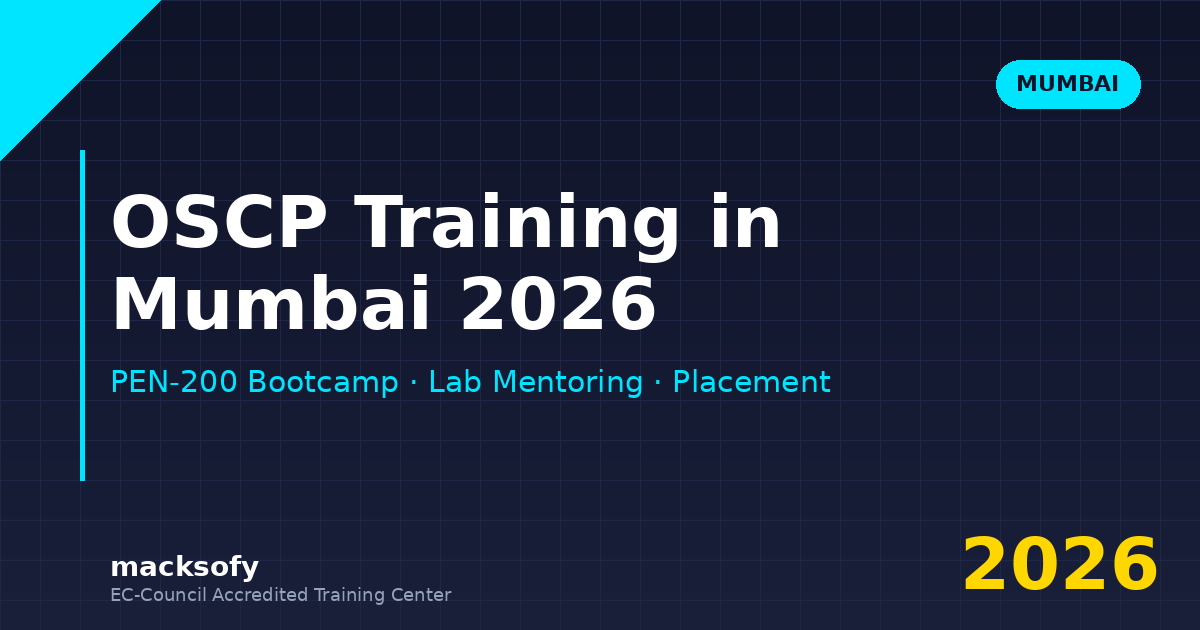 MUMBAI

OSCP Training in Mumbai 2026

PEN-200 Bootcamp · Lab Mentoring · Placement

macksofy
EC-Council Accredited Training Center

2026